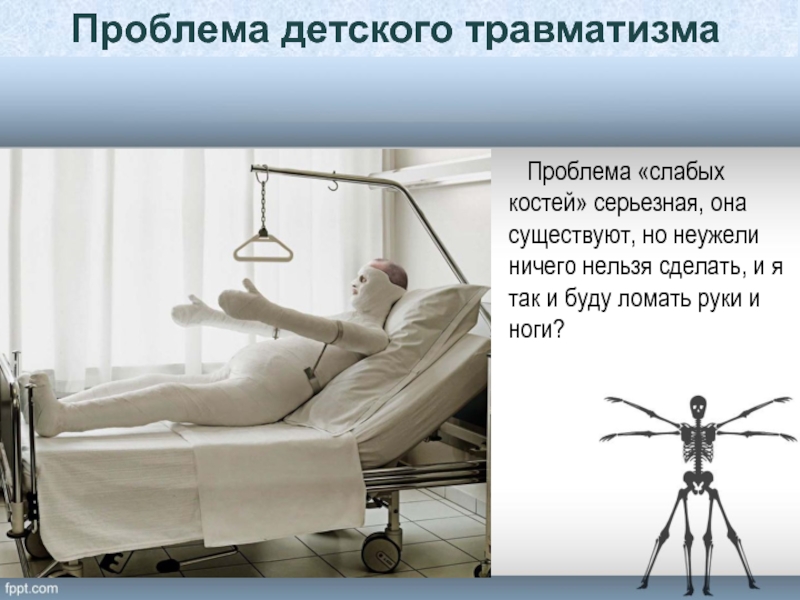 Проблема детского травматизма

Проблема «слабых костей» серьезная, она существуют, но неужели ничего нельзя сделать, и я так и буду ломать руки и ноги?

fppt.com